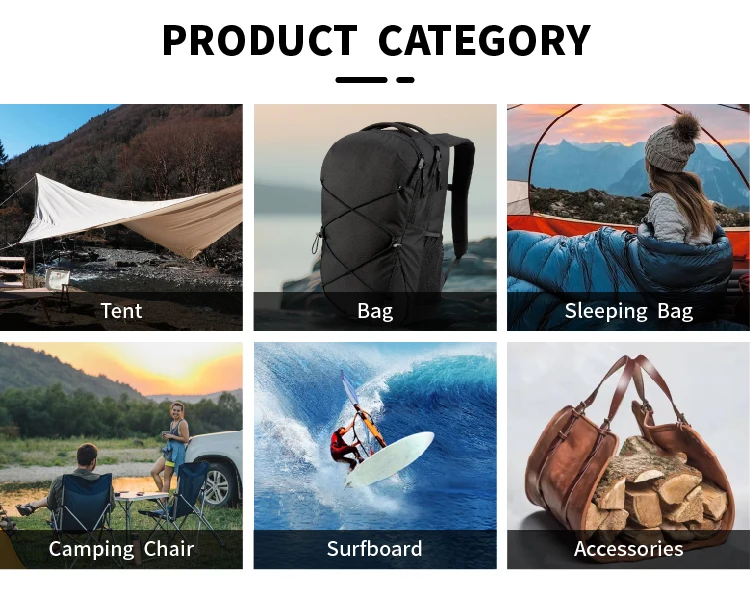 PRODUCT CATEGORY

Tent

Bag

Sleeping Bag

Camping Chair

Surfboard

Accessories